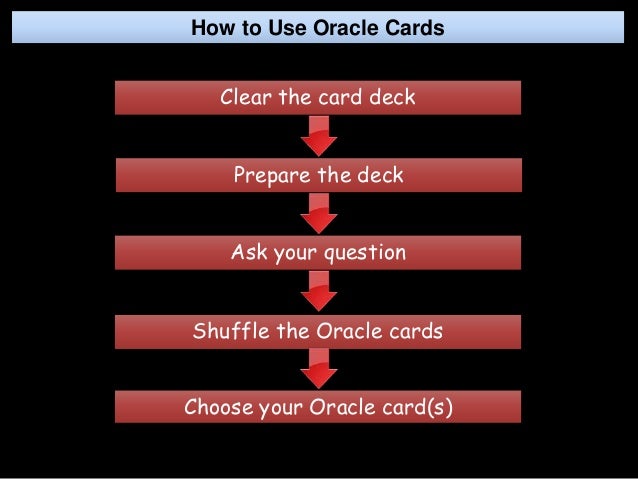 How to Use Oracle Cards

Clear the card deck

Prepare the deck

Ask your question

Shuffle the Oracle cards

Choose your Oracle card(s)